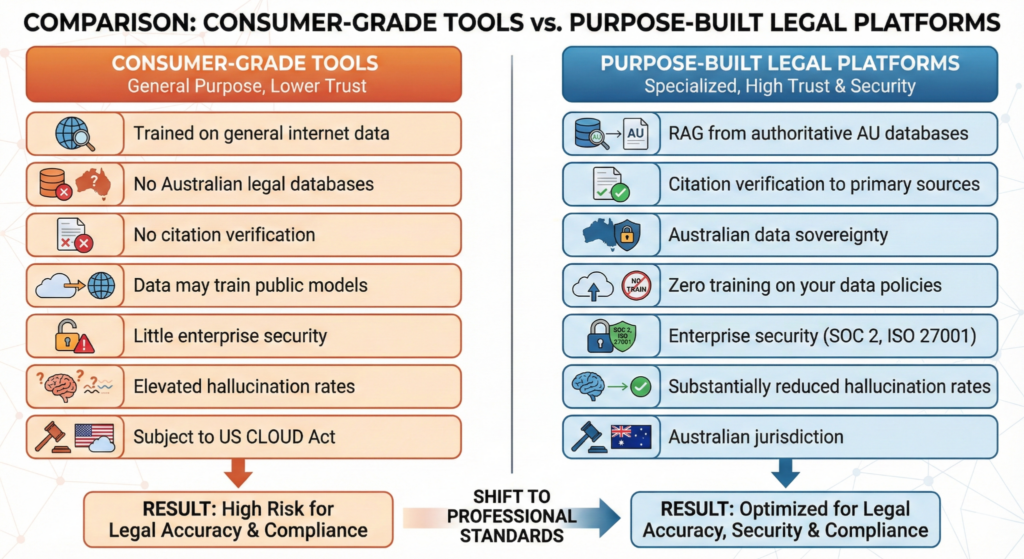 COMPARISON: CONSUMER-GRADE TOOLS vs. PURPOSE-BUILT LEGAL PLATFORMS

CONSUMER-GRADE TOOLS
General Purpose, Lower Trust

Trained on general internet data

No Australian legal databases

No citation verification

Data may train public models

Little enterprise security

Elevated hallucination rates

Subject to US CLOUD Act

RESULT: High Risk for Legal Accuracy & Compliance

SHIFT TO PROFESSIONAL STANDARDS

PURPOSE-BUILT LEGAL PLATFORMS
Specialized, High Trust & Security

AU

RAG from authoritative AU databases

Citation verification to primary sources

Australian data sovereignty

NO TRAIN

Zero training on your data policies

SOC 2 ISO 27001

Enterprise security (SOC 2, ISO 27001)

Substantially reduced hallucination rates

Australian jurisdiction

RESULT: Optimized for Legal Accuracy, Security & Compliance